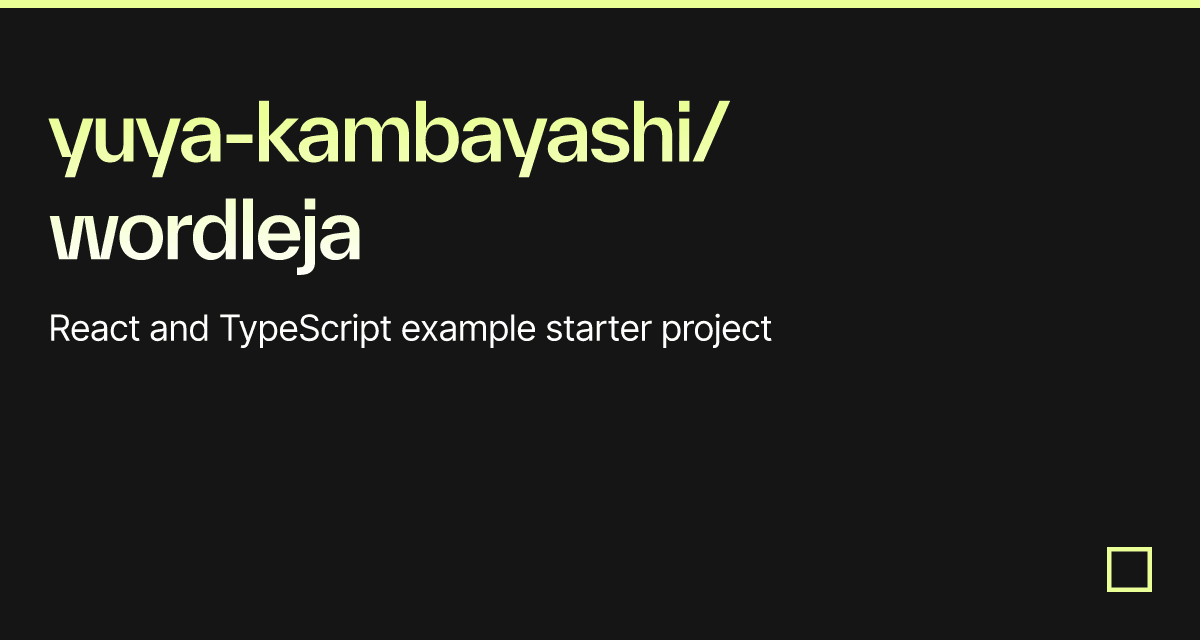 yuya-kambayashi/
wordleja

React and TypeScript example starter project